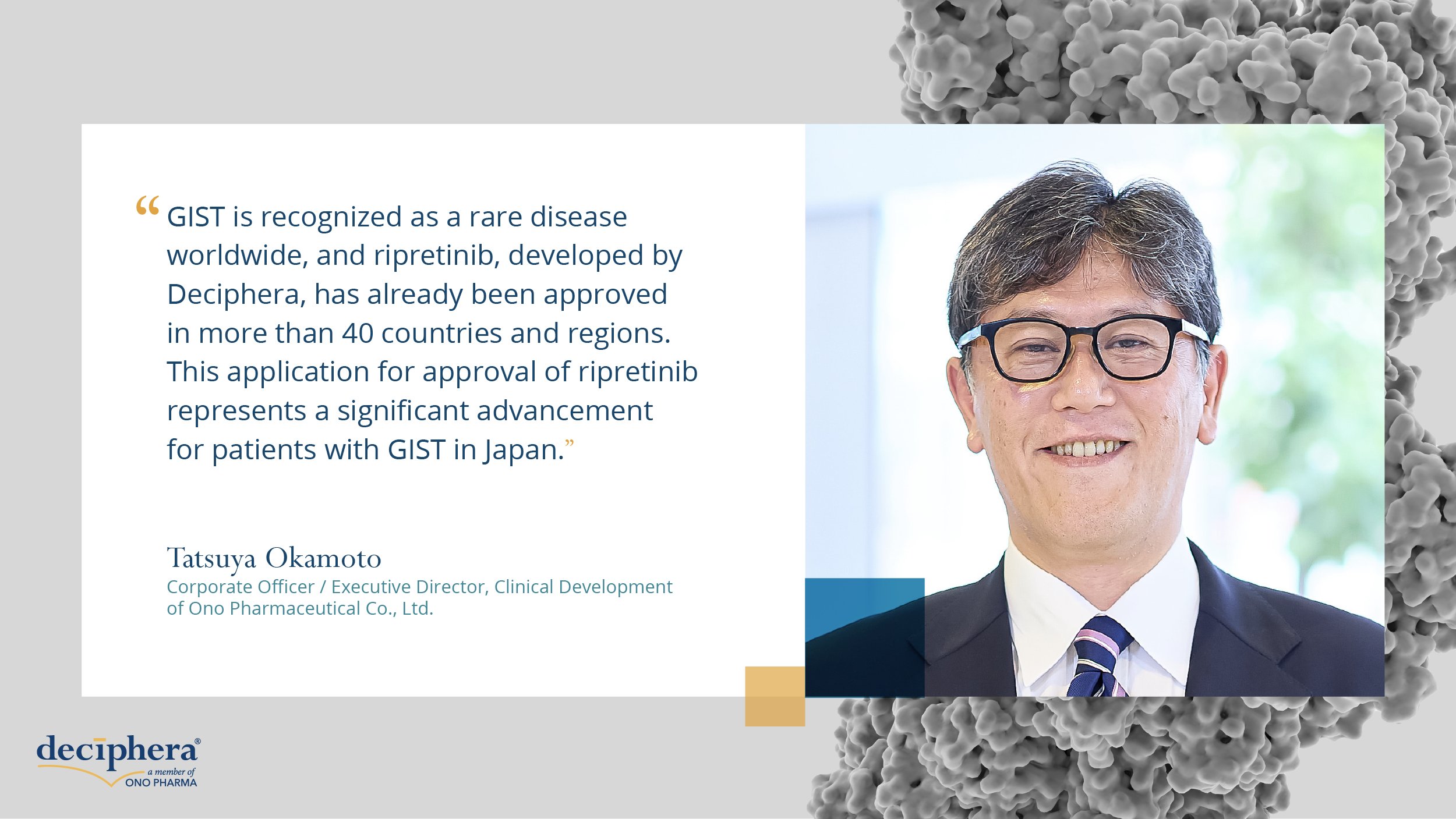 “GIST is recognized as a rare disease worldwide, and ripretinib, developed by Deciphera, has already been approved in more than 40 countries and regions. This application for approval of ripretinib represents a significant advancement for patients with GIST in Japan.”

Tatsuya Okamoto
Corporate Officer / Executive Director, Clinical Development of Ono Pharmaceutical Co., Ltd.

deciphera®
a member of
ONO PHARMA